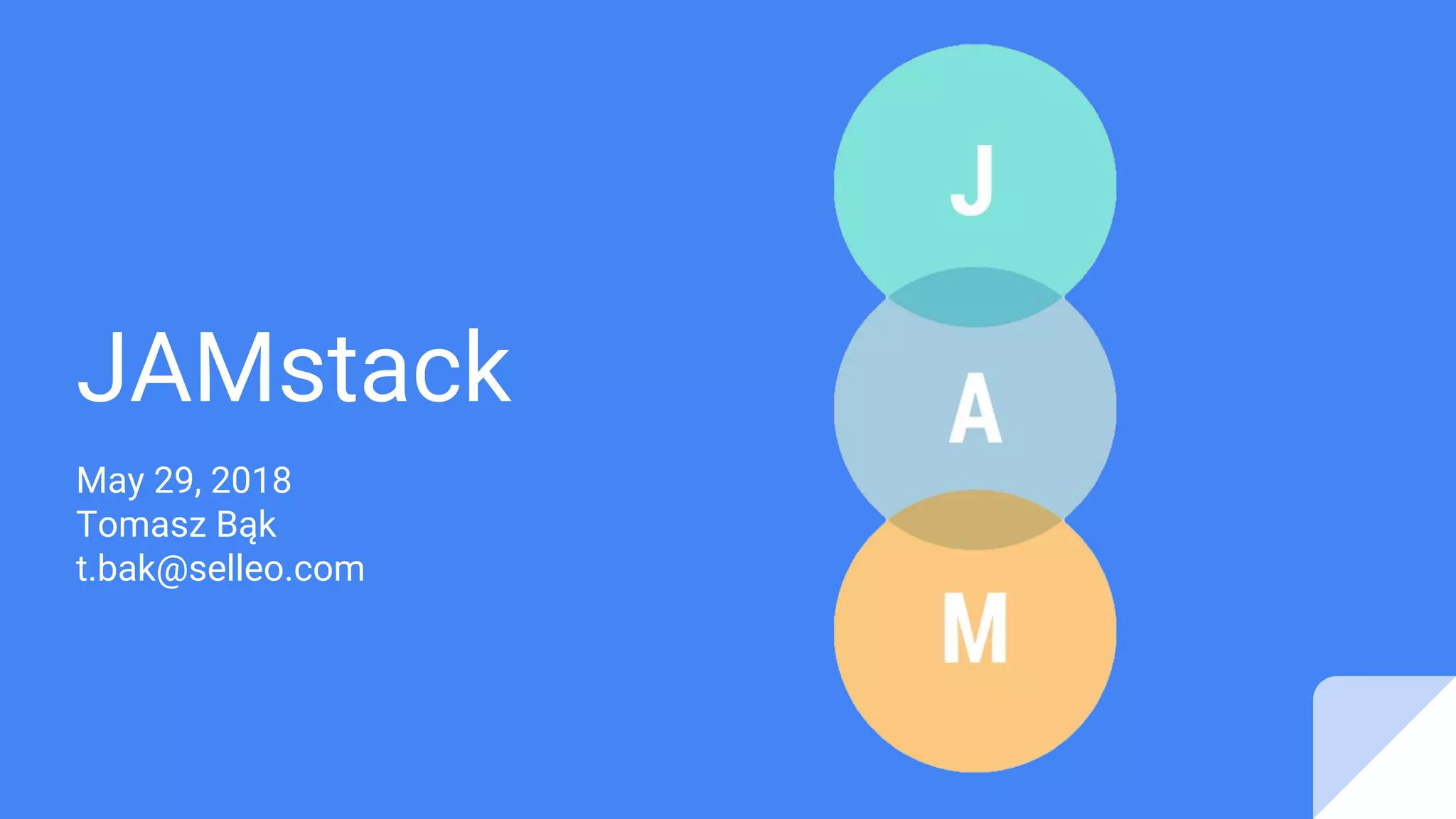 JAMstack

May 29, 2018
Tomasz Bąk
t.bak@selleo.com

J
A
M